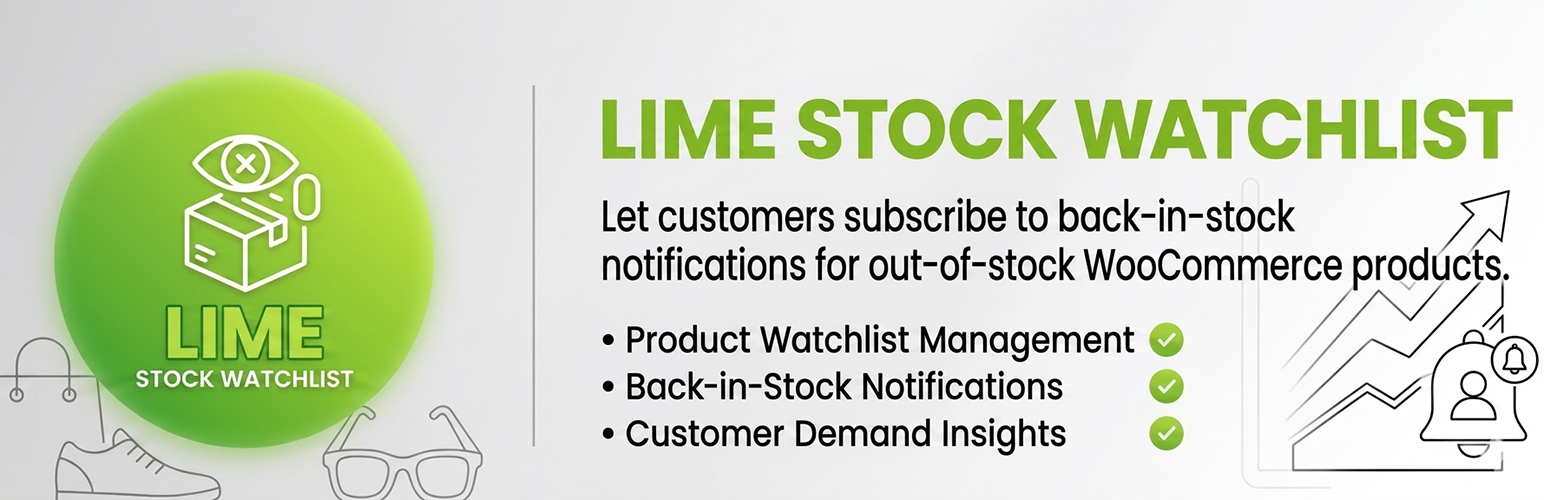 LIME
STOCK WATCHLIST

LIME STOCK WATCHLIST

Let customers subscribe to back-in-stock notifications for out-of-stock WooCommerce products.

• Product Watchlist Management
• Back-in-Stock Notifications
• Customer Demand Insights